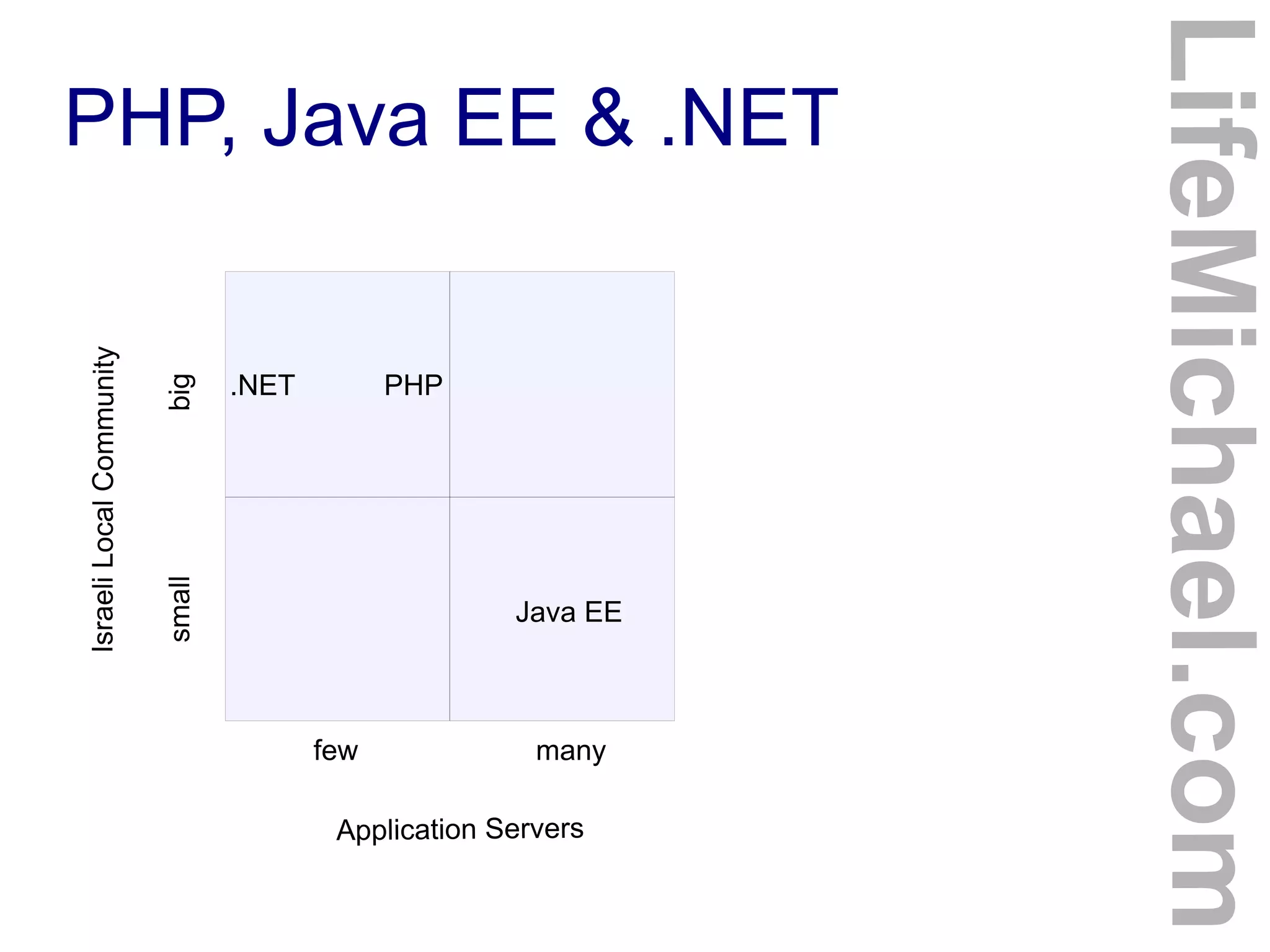 PHP, Java EE & .NET

Israeli Local Community

big

small

.NET

PHP

Java EE

few

many

Application Servers

LifeMichael.com